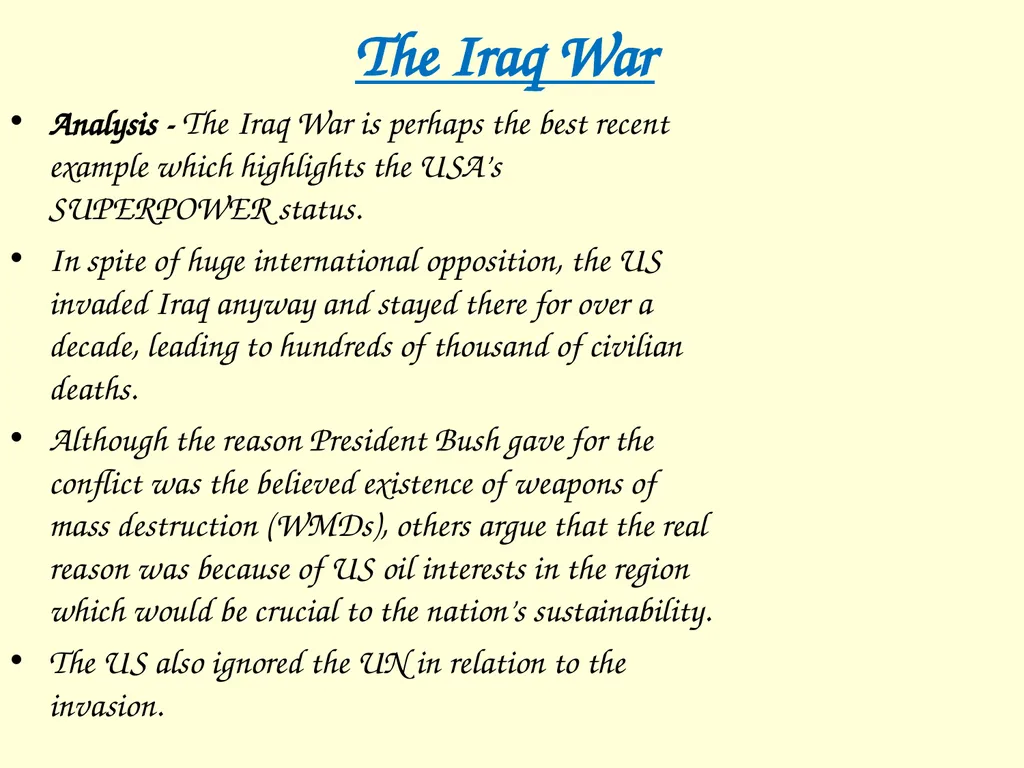 The Iraq War

• Analysis - The Iraq War is perhaps the best recent example which highlights the USA's SUPERPOWER status.

• In spite of huge international opposition, the US invaded Iraq anyway and stayed there for over a decade, leading to hundreds of thousand of civilian deaths.

• Although the reason President Bush gave for the conflict was the believed existence of weapons of mass destruction (WMDs), others argue that the real reason was because of US oil interests in the region which would be crucial to the nation's sustainability.

• The US also ignored the UN in relation to the invasion.